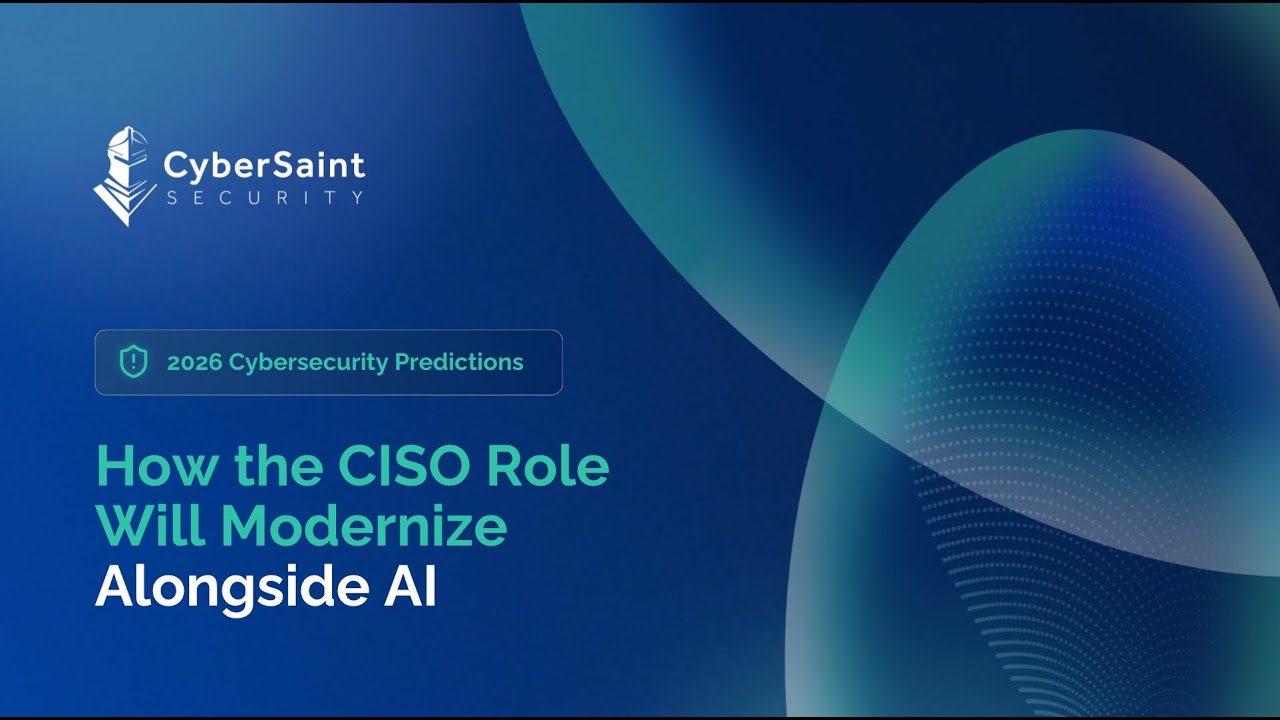 CyberSaint
SECURITY

2026 Cybersecurity Predictions

How the CISO Role Will Modernize Alongside AI